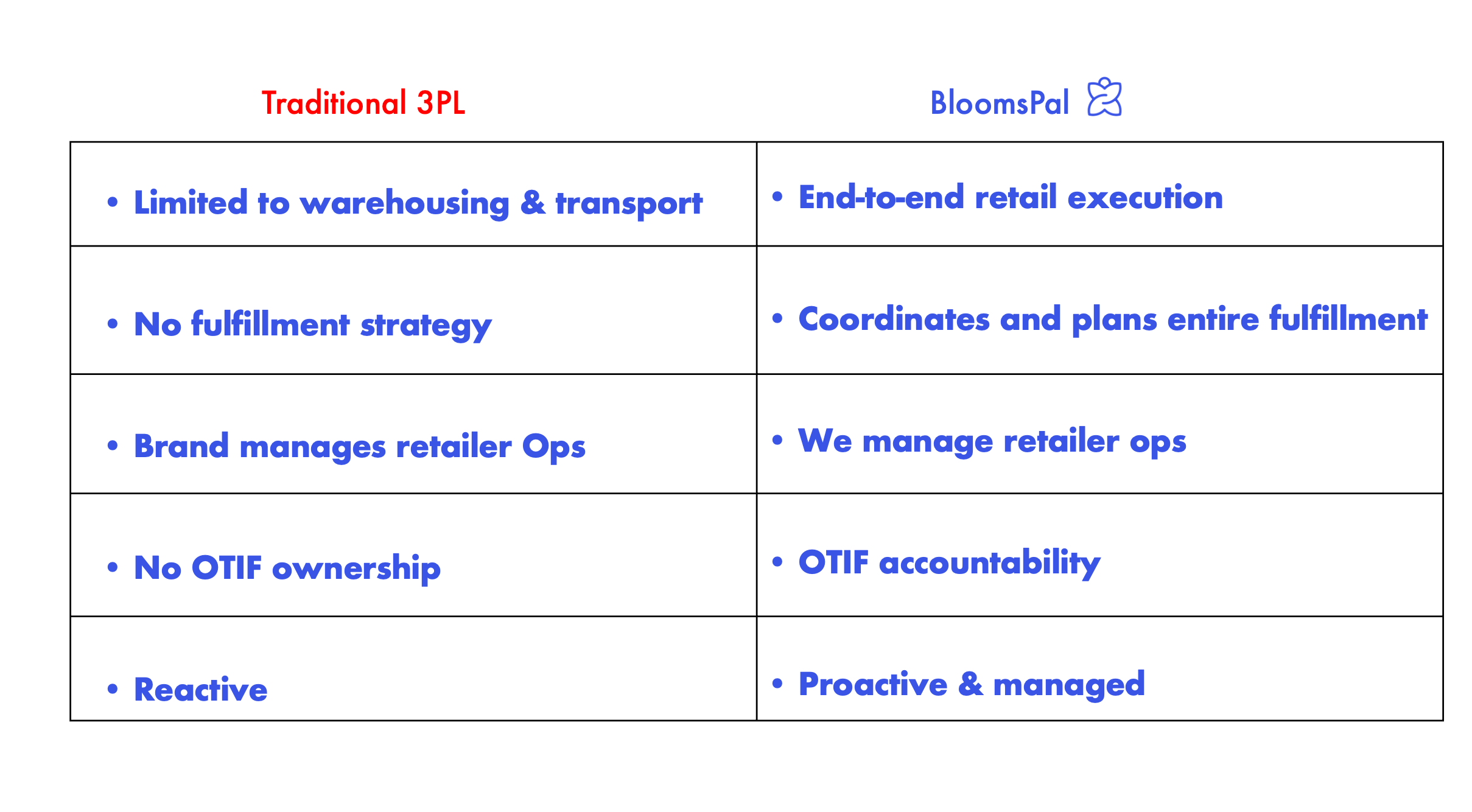 | Traditional 3PL | BloomsPal |
|---|---|
| • Limited to warehousing & transport | • End-to-end retail execution |
| • No fulfillment strategy | • Coordinates and plans entire fulfillment |
| • Brand manages retailer Ops | • We manage retailer ops |
| • No OTIF ownership | • OTIF accountability |
| • Reactive | • Proactive & managed |